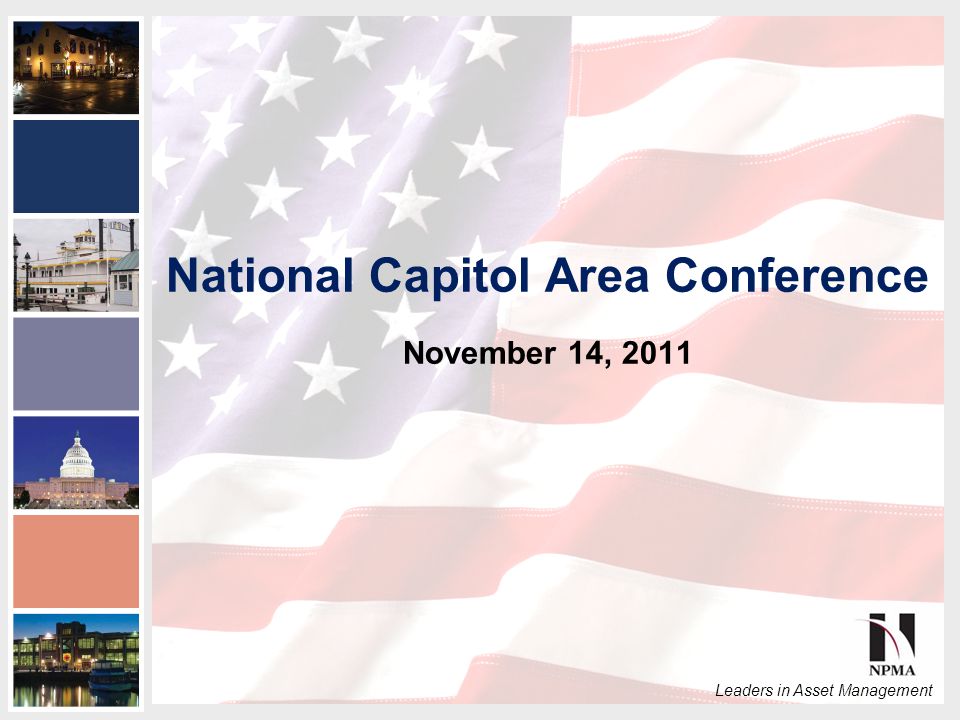 National Capitol Area Conference

November 14, 2011

NPMA

Leaders in Asset Management